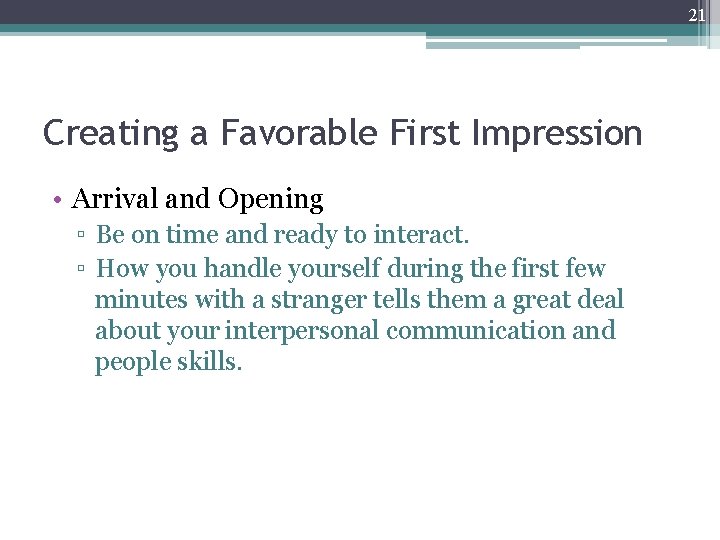 21

Creating a Favorable First Impression

• Arrival and Opening
▫ Be on time and ready to interact.
▫ How you handle yourself during the first few minutes with a stranger tells them a great deal about your interpersonal communication and people skills.